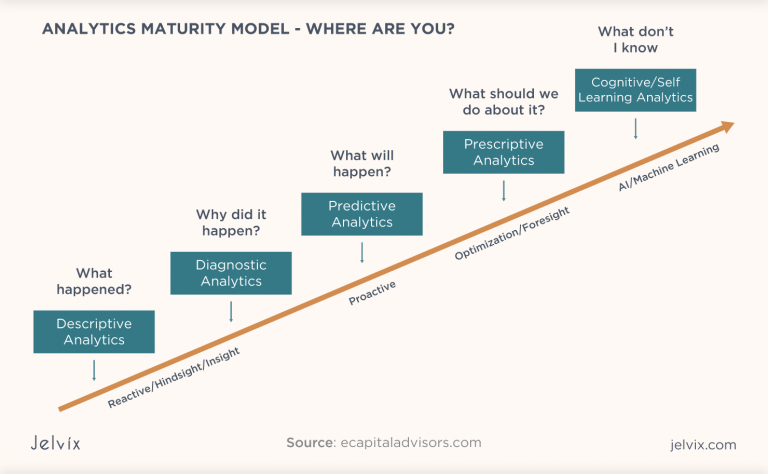 ANALYTICS MATURITY MODEL - WHERE ARE YOU?

What happened?

Descriptive Analytics

Why did it happen?

Diagnostic Analytics

What will happen?

Predictive Analytics

What should we do about it?

Prescriptive Analytics

What don't I know

Cognitive/Self Learning Analytics

Reactive/Hindsight/Insight

Proactive

Optimization/Foresight

AI/Machine Learning

Jelvix

Source: ecapitaladvisors.com

jelvix.com